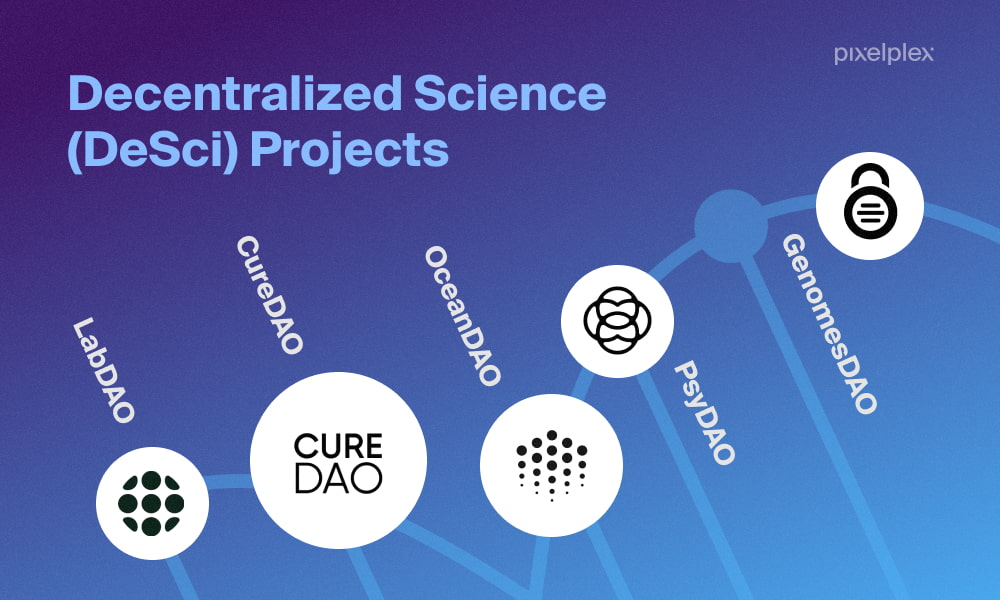 pixelplex

Decentralized Science (DeSci) Projects

LabDAO

CureDAO

CURE DAO

OceanDAO

PsyDAO

GenomesDAO